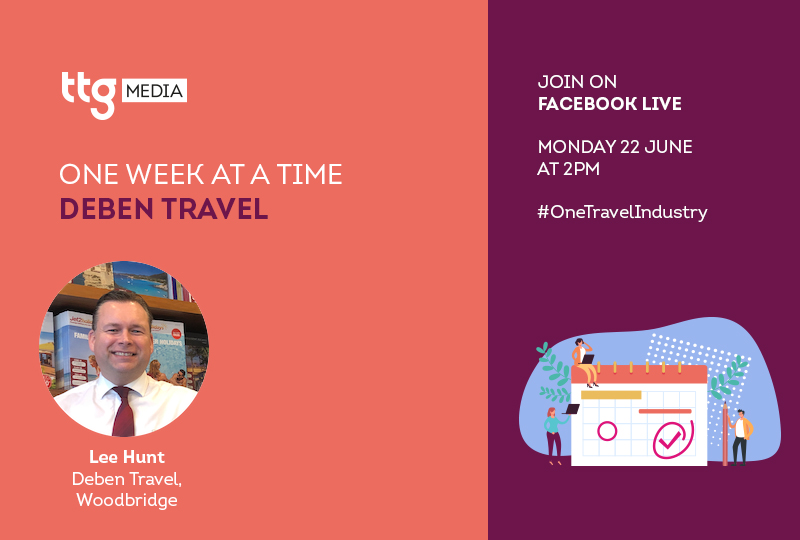 ttg MEDIA

ONE WEEK AT A TIME
DEBEN TRAVEL

Lee Hunt
Deben Travel, Woodbridge

JOIN ON
FACEBOOK LIVE

MONDAY 22 JUNE
AT 2PM

#OneTravelIndustry